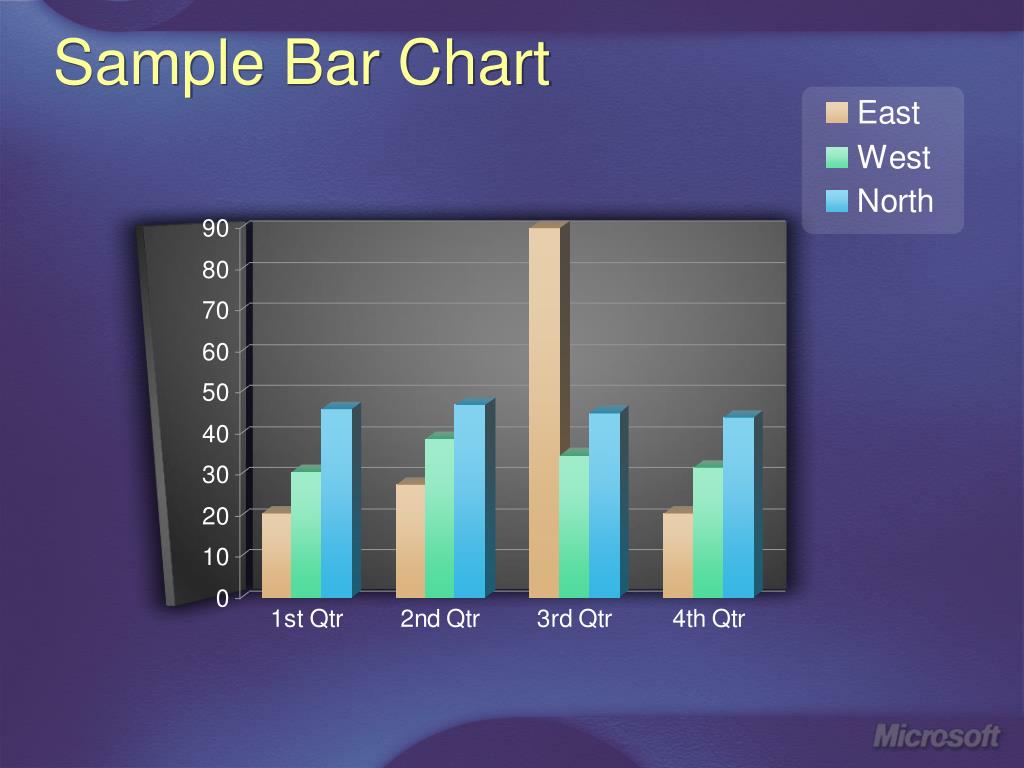 Sample Bar Chart

East
West
North

90
80
70
60
50
40
30
20
10
0

1st Qtr
2nd Qtr
3rd Qtr
4th Qtr

Microsoft